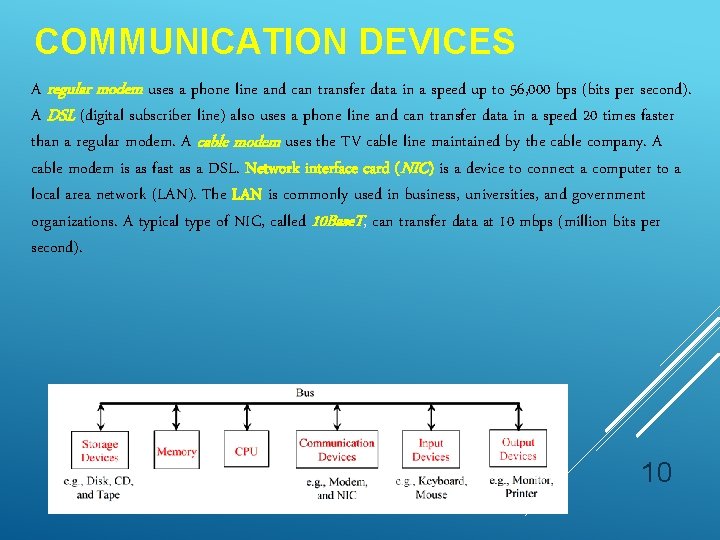 COMMUNICATION DEVICES

A regular modem uses a phone line and can transfer data in a speed up to 56,000 bps (bits per second). A DSL (digital subscriber line) also uses a phone line and can transfer data in a speed 20 times faster than a regular modem. A cable modem uses the TV cable line maintained by the cable company. A cable modem is as fast as a DSL. Network interface card (NIC) is a device to connect a computer to a local area network (LAN). The LAN is commonly used in business, universities, and government organizations. A typical type of NIC, called 10BaseT, can transfer data at 10 mbps (million bits per second).

Bus

Storage Devices

Memory

CPU

Communication Devices

Input Devices

Output Devices

e.g., Disk, CD, and Tape

e.g., Modem, and NIC

e.g., Keyboard, Mouse

e.g., Monitor, Printer

10